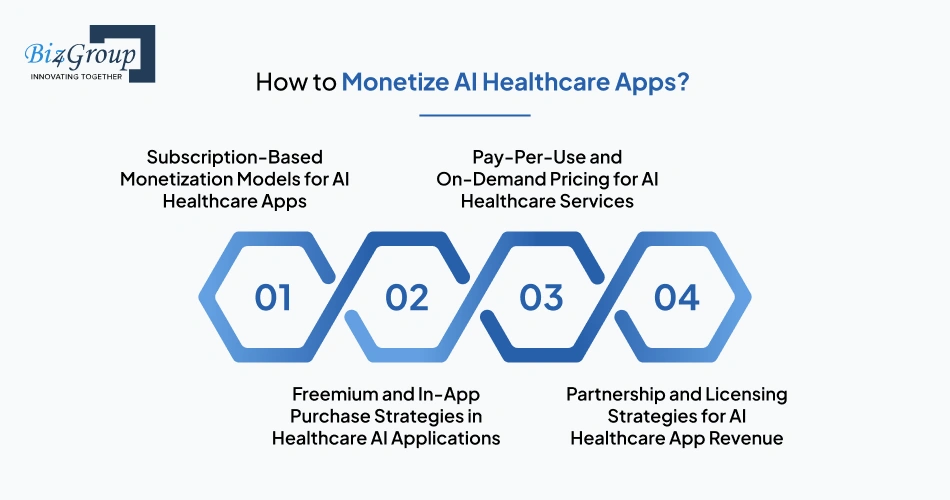 Biz4Group
INNOVATING TOGETHER

How to Monetize AI Healthcare Apps?

Subscription-Based Monetization Models for AI Healthcare Apps

Pay-Per-Use and On-Demand Pricing for AI Healthcare Services

01

02

03

04

Freemium and In-App Purchase Strategies in Healthcare AI Applications

Partnership and Licensing Strategies for AI Healthcare App Revenue